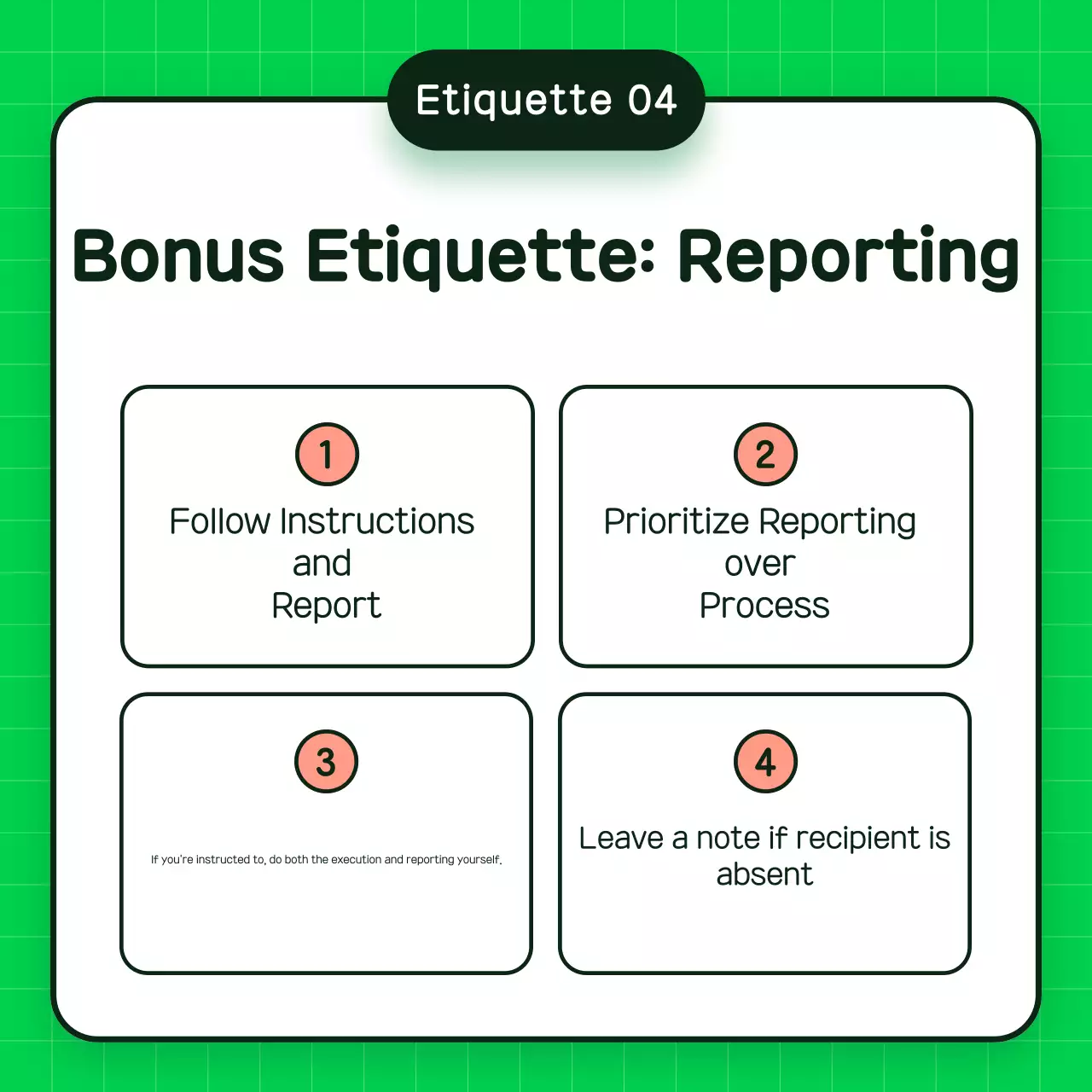 Etiquette 04

Bonus Etiquette: Reporting

1
Follow Instructions and Report

2
Prioritize Reporting over Process

3
If you're instructed to, do both the execution and reporting yourself.

4
Leave a note if recipient is absent